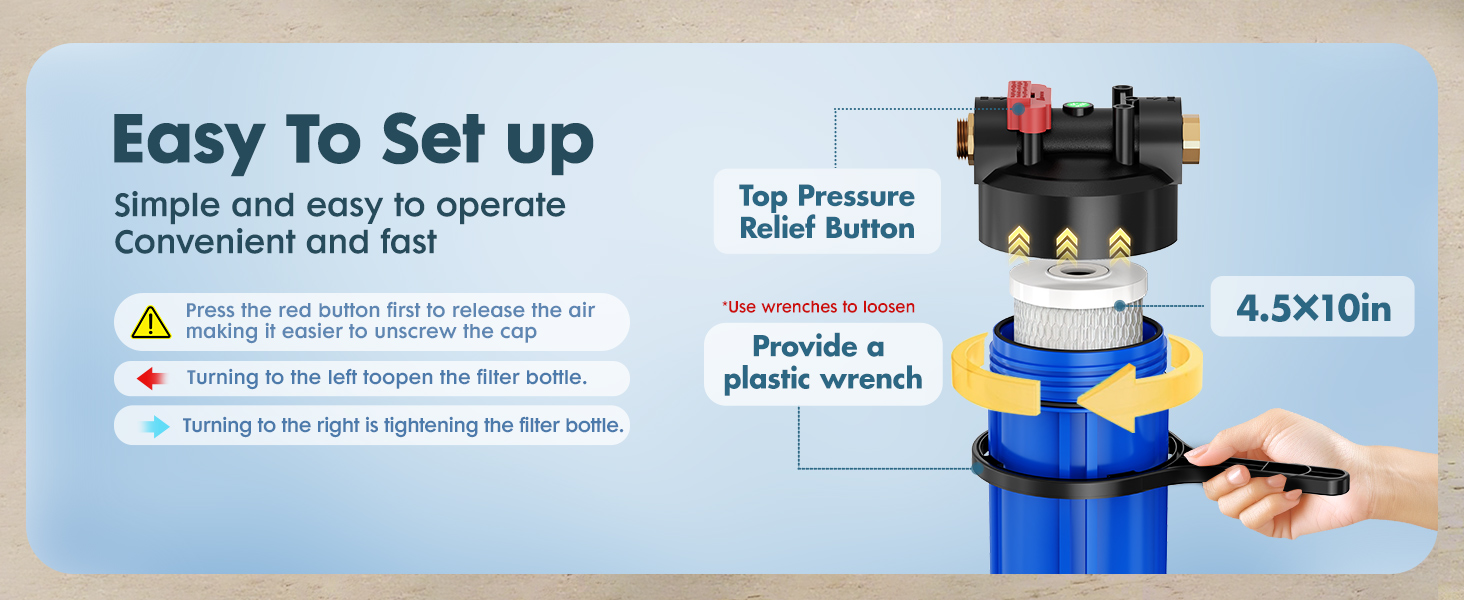 Easy To Set up

Simple and easy to operate
Convenient and fast

Press the red button first to release the air making it easier to unscrew the cap

Turning to the left toopen the filter bottle.

Turning to the right is tightening the filter bottle.

Top Pressure Relief Button

*Use wrenches to loosen

Provide a plastic wrench

4.5×10in